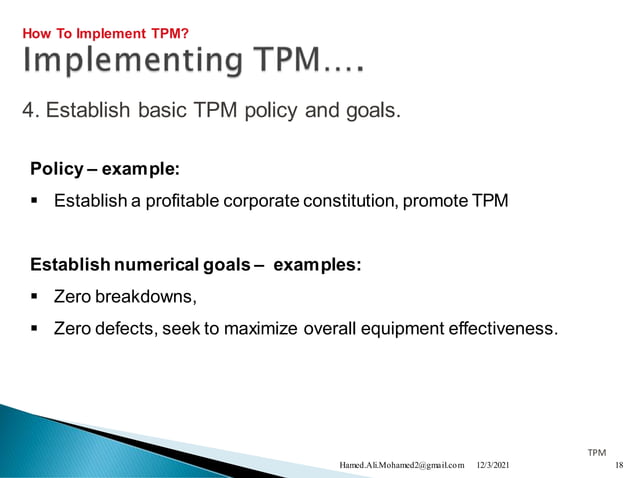 How To Implement TPM?
Implementing TPM….

4. Establish basic TPM policy and goals.

Policy – example:

▪ Establish a profitable corporate constitution, promote TPM

Establish numerical goals – examples:

▪ Zero breakdowns,

▪ Zero defects, seek to maximize overall equipment effectiveness.

TPM

Hamed.Ali.Mohamed2@gmail.com 12/3/2021 18